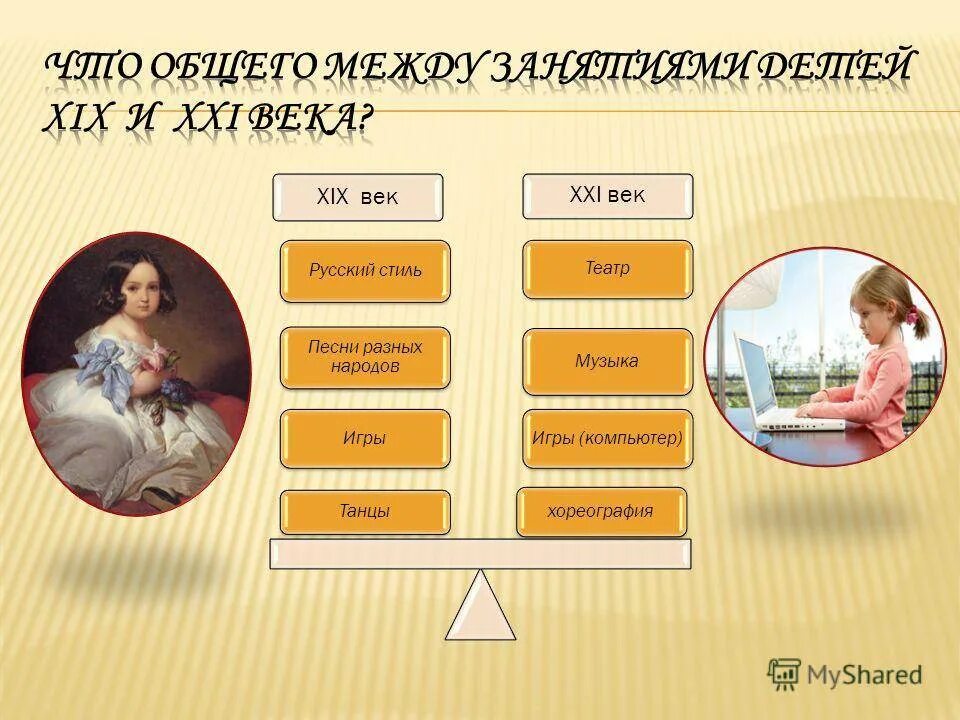 ЧТО ОБЩЕГО МЕЖДУ ЗАНЯТИЯМИ ДЕТЕЙ XIX И XXI ВЕКА?

XIX век

Русский стиль

Песни разных народов

Игры

Танцы

XXI век

Театр

Музыка

Игры (компьютер)

хореография

MyShared